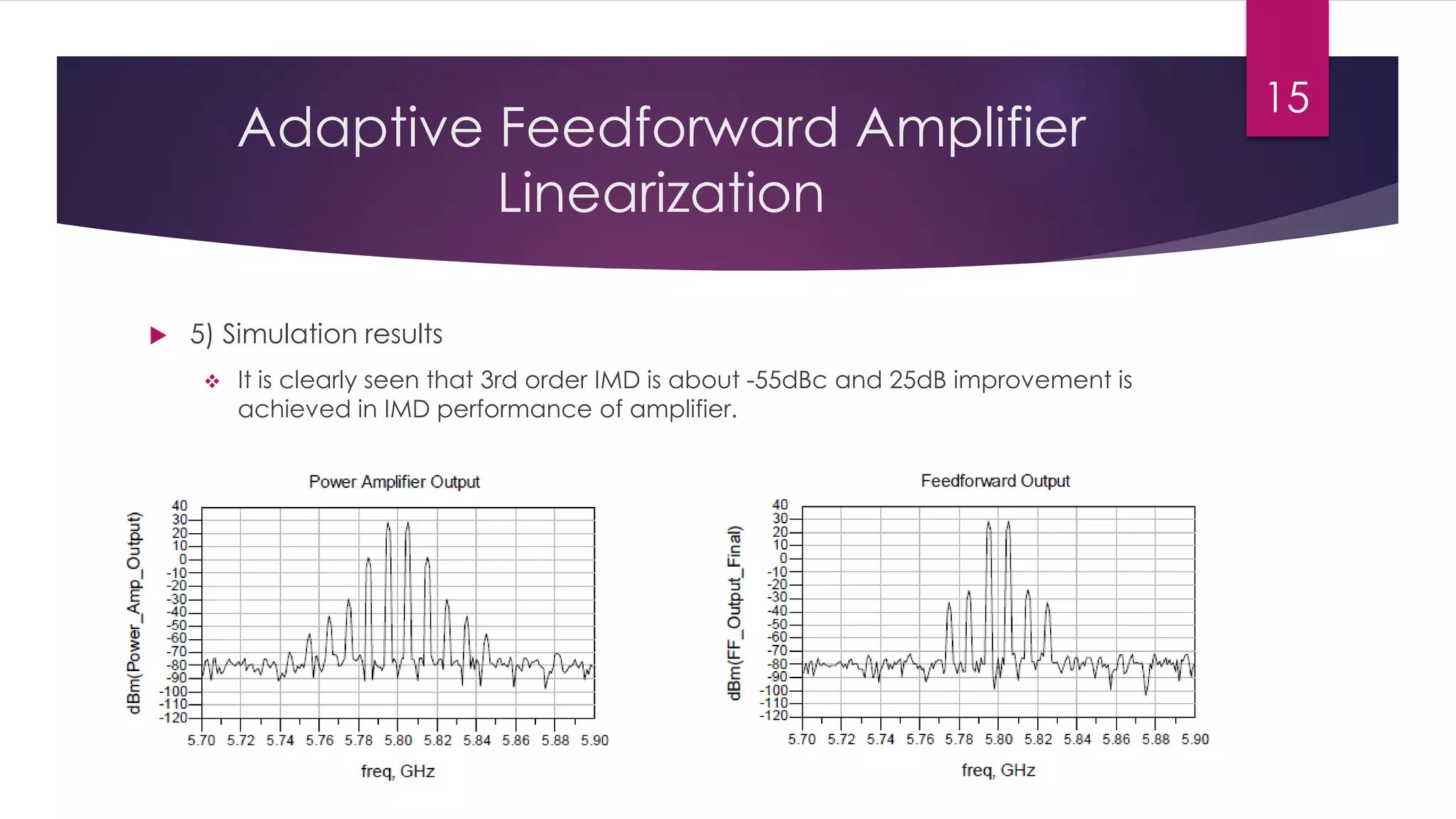 15

Adaptive Feedforward Amplifier Linearization

5) Simulation results

It is clearly seen that 3rd order IMD is about -55dBc and 25dB improvement is achieved in IMD performance of amplifier.

Power Amplifier Output

dBm(Power_Amp_Output)

40
30
20
10
0
-10
-20
-30
-40
-50
-60
-70
-80
-90
-100
-110
-120

5.70 5.72 5.74 5.76 5.78 5.80 5.82 5.84 5.86 5.88 5.90

freq, GHz

Feedforward Output

dBm(FF_Output_Final)

40
30
20
10
0
-10
-20
-30
-40
-50
-60
-70
-80
-90
-100
-110
-120

5.70 5.72 5.74 5.76 5.78 5.80 5.82 5.84 5.86 5.88 5.90

freq, GHz